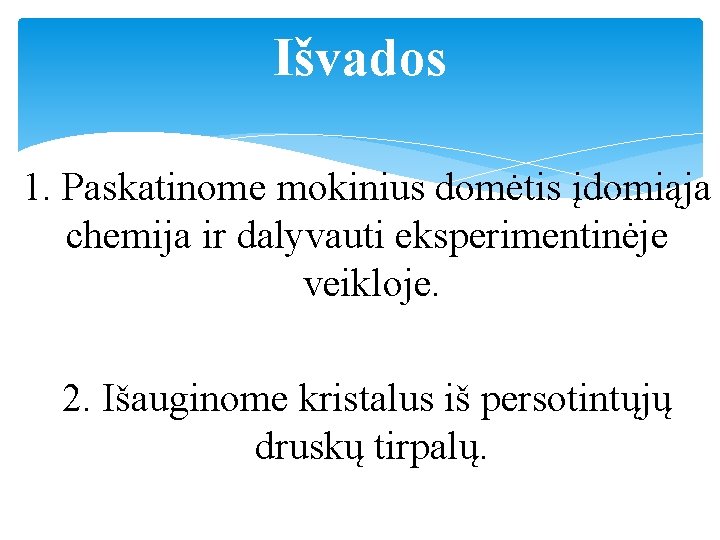 Išvados

1. Paskatinome mokinius domėtis įdomiąja chemija ir dalyvauti eksperimentinėje veikloje.

2. Išauginome kristalus iš persotintųjų druskų tirpalų.